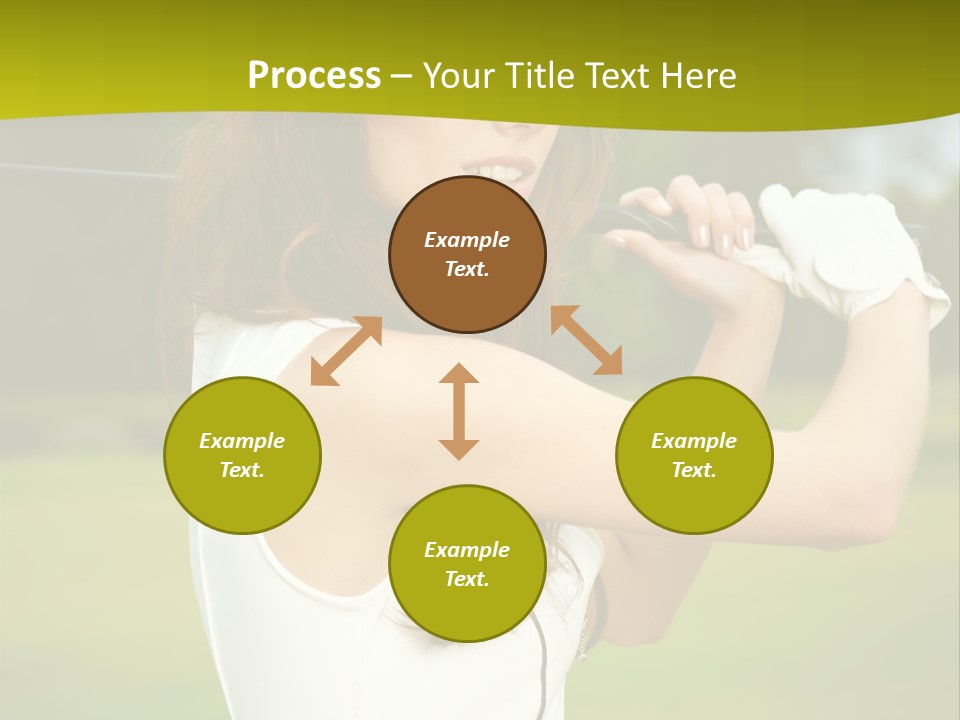 Process – Your Title Text Here

Example Text.

Example Text.

Example Text.

Example Text.